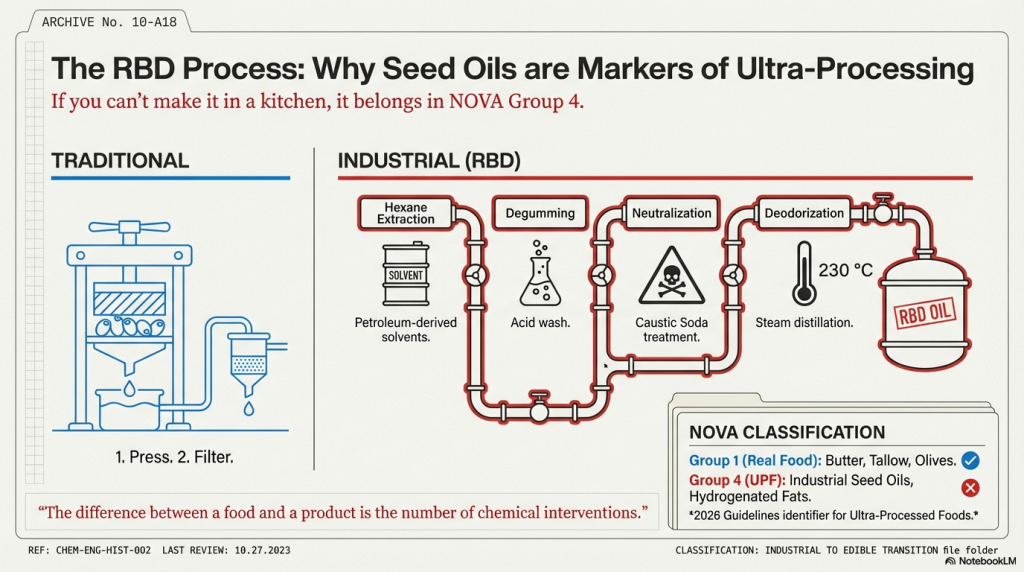 ARCHIVE No. 10-A18

The RBD Process: Why Seed Oils are Markers of Ultra-Processing

If you can't make it in a kitchen, it belongs in NOVA Group 4.

TRADITIONAL

1. Press. 2. Filter.

INDUSTRIAL (RBD)

Hexane Extraction

SOLVENT

Petroleum-derived solvents.

Degumming

Acid wash.

Neutralization

Caustic Soda treatment.

Deodorization

230 °C

Steam distillation.

RBD OIL

NOVA CLASSIFICATION

Group 1 (Real Food): Butter, Tallow, Olives.

Group 4 (UPF): Industrial Seed Oils, Hydrogenated Fats.

*2026 Guidelines identifier for Ultra-Processed Foods.*

"The difference between a food and a product is the number of chemical interventions."

REF: CHEM-ENG-HIST-002 LAST REVIEW: 10.27.2023

CLASSIFICATION: INDUSTRIAL TO EDIBLE TRANSITION file folder

NotebookLM